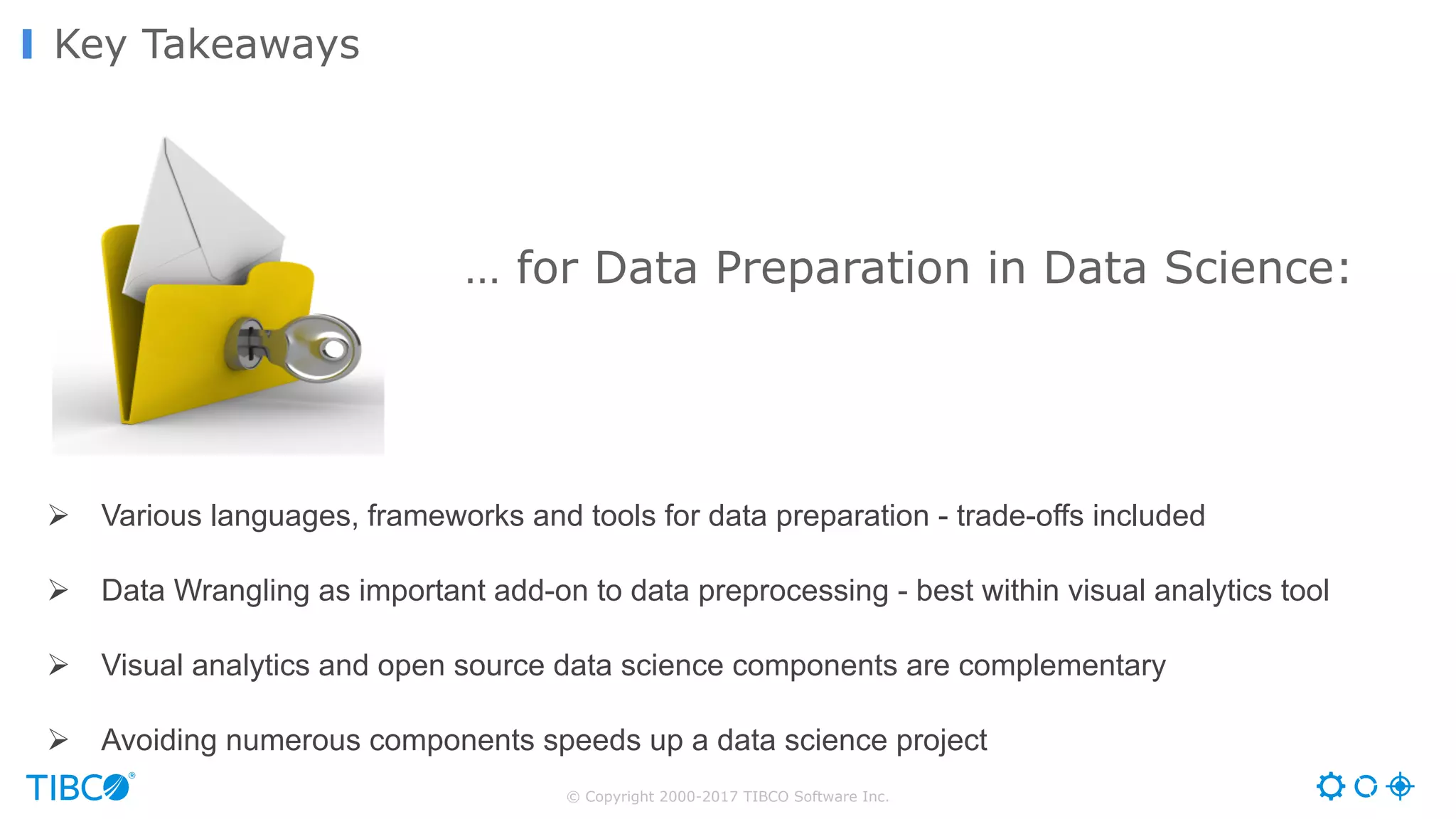 Key Takeaways

… for Data Preparation in Data Science:

➢ Various languages, frameworks and tools for data preparation - trade-offs included

➢ Data Wrangling as important add-on to data preprocessing - best within visual analytics tool

➢ Visual analytics and open source data science components are complementary

➢ Avoiding numerous components speeds up a data science project

TIBCO®

© Copyright 2000-2017 TIBCO Software Inc.